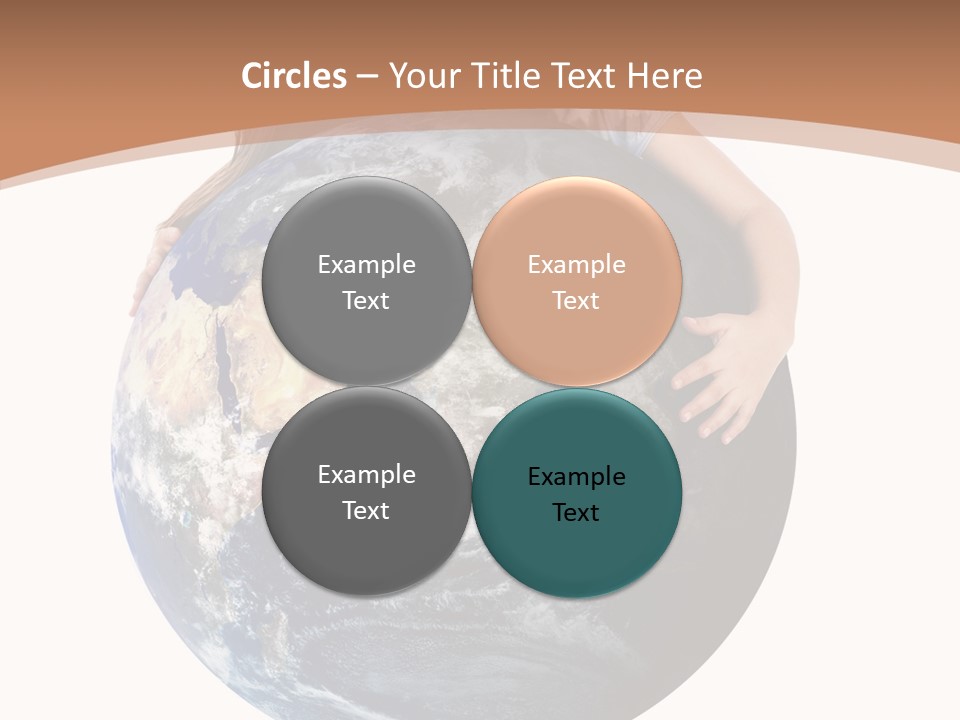 Circles – Your Title Text Here

Example Text

Example Text

Example Text

Example Text